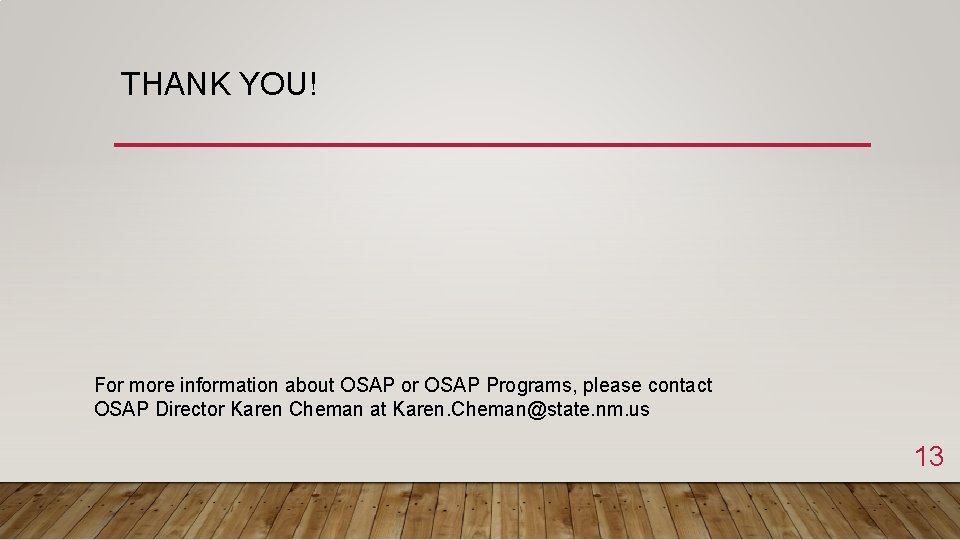 THANK YOU!

For more information about OSAP or OSAP Programs, please contact OSAP Director Karen Cheman at Karen.Cheman@state.nm.us

13